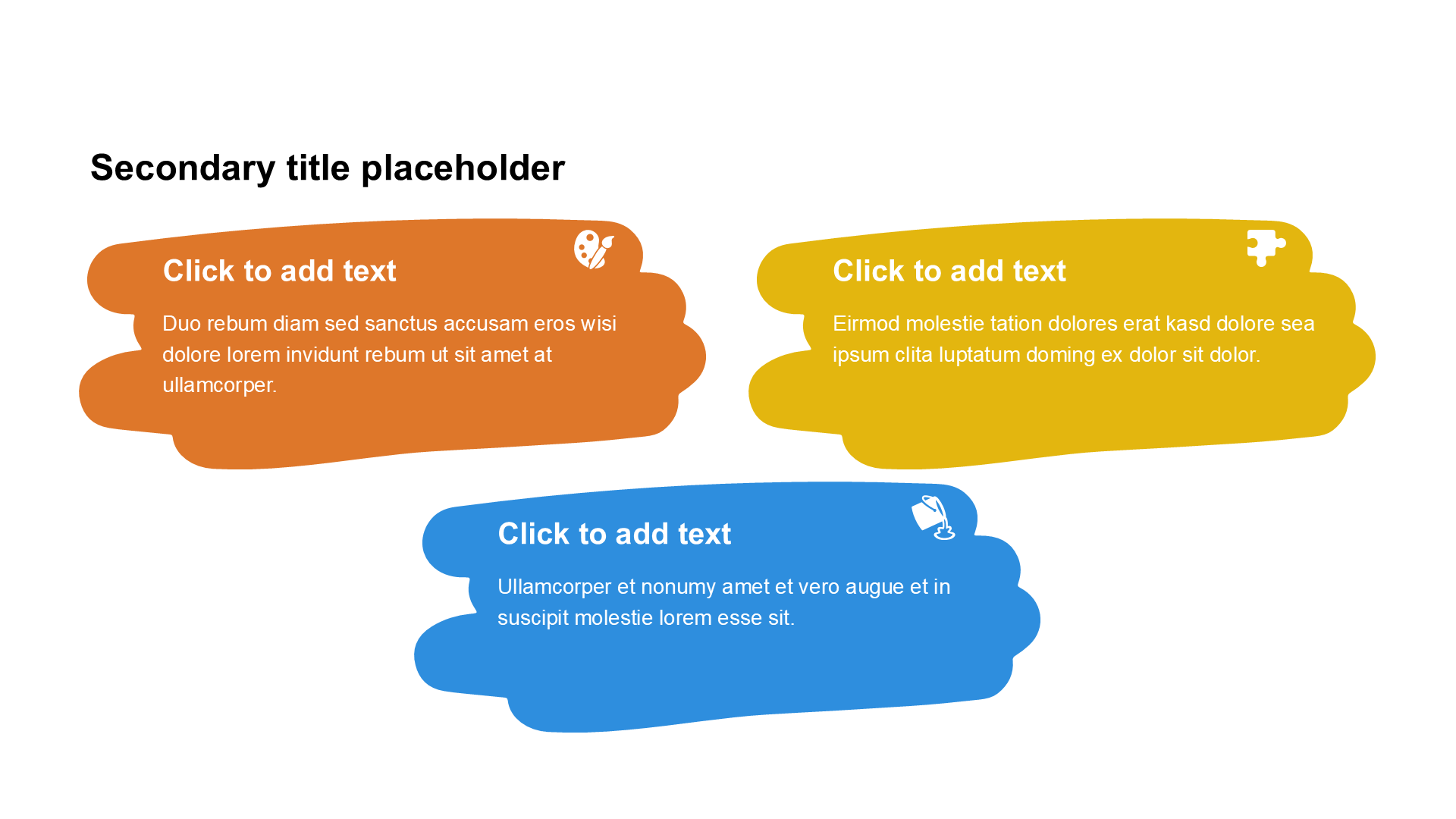 Secondary title placeholder

Click to add text

Duo rebum diam sed sanctus accusam eros wisi dolore lorem invidunt rebum ut sit amet at ullamcorper.

Click to add text

Eirmod molestie tation dolores erat kasd dolore sea ipsum clita luptatum doming ex dolor sit dolor.

Click to add text

Ullamcorper et nonumy amet et vero augue et in suscipit molestie lorem esse sit.